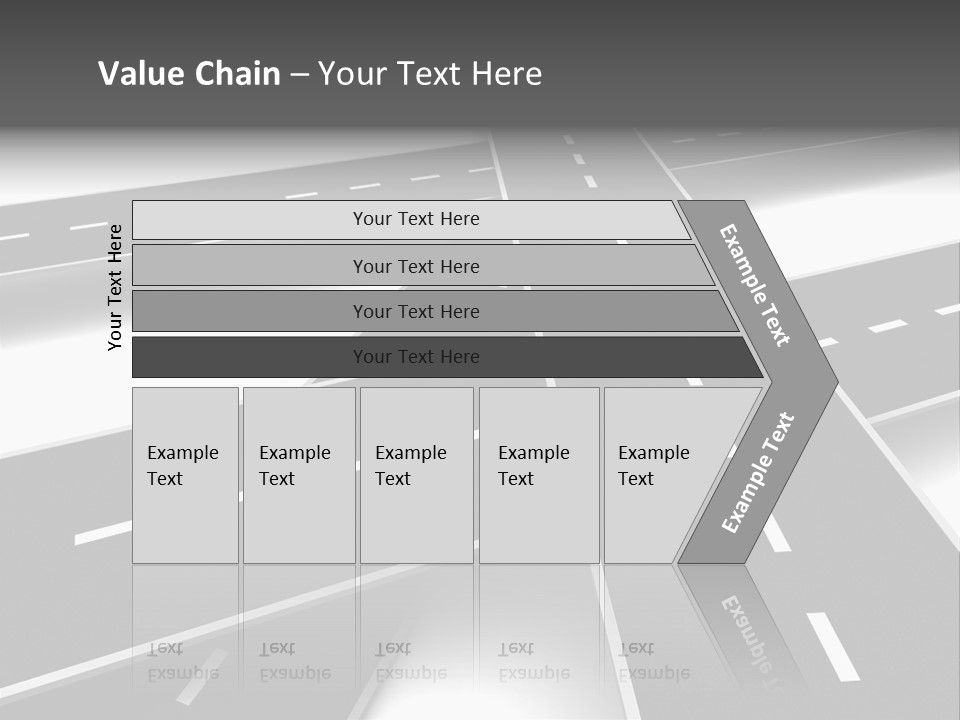 Value Chain – Your Text Here

Your Text Here

Your Text Here

Your Text Here

Your Text Here

Your Text Here

Example Text

Example Text

Example Text

Example Text

Example Text

Example Text

Example Text